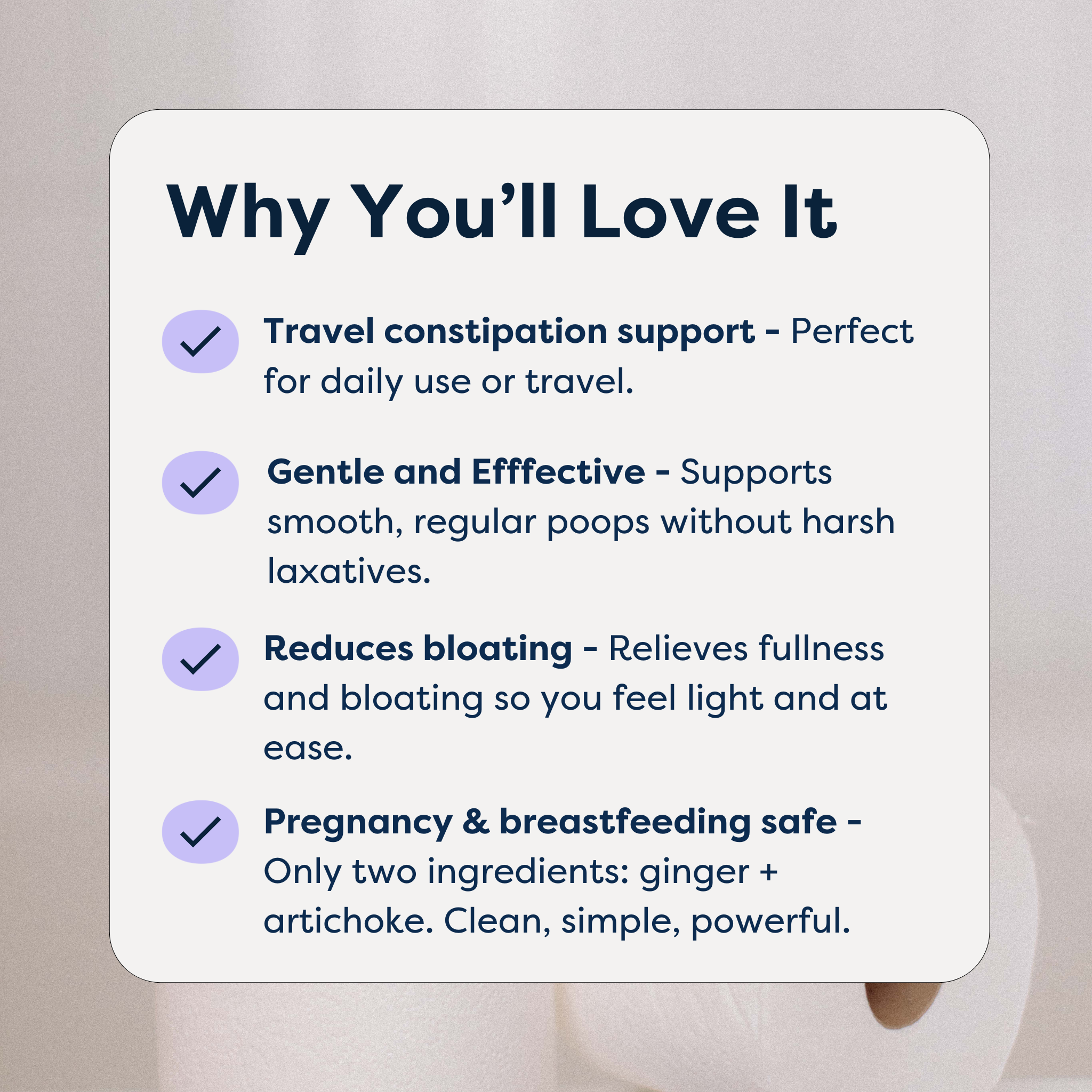 Why You’ll Love It

Travel constipation support - Perfect for daily use or travel.

Gentle and Efffective - Supports smooth, regular poops without harsh laxatives.

Reduces bloating - Relieves fullness and bloating so you feel light and at ease.

Pregnancy & breastfeeding safe - Only two ingredients: ginger + artichoke. Clean, simple, powerful.